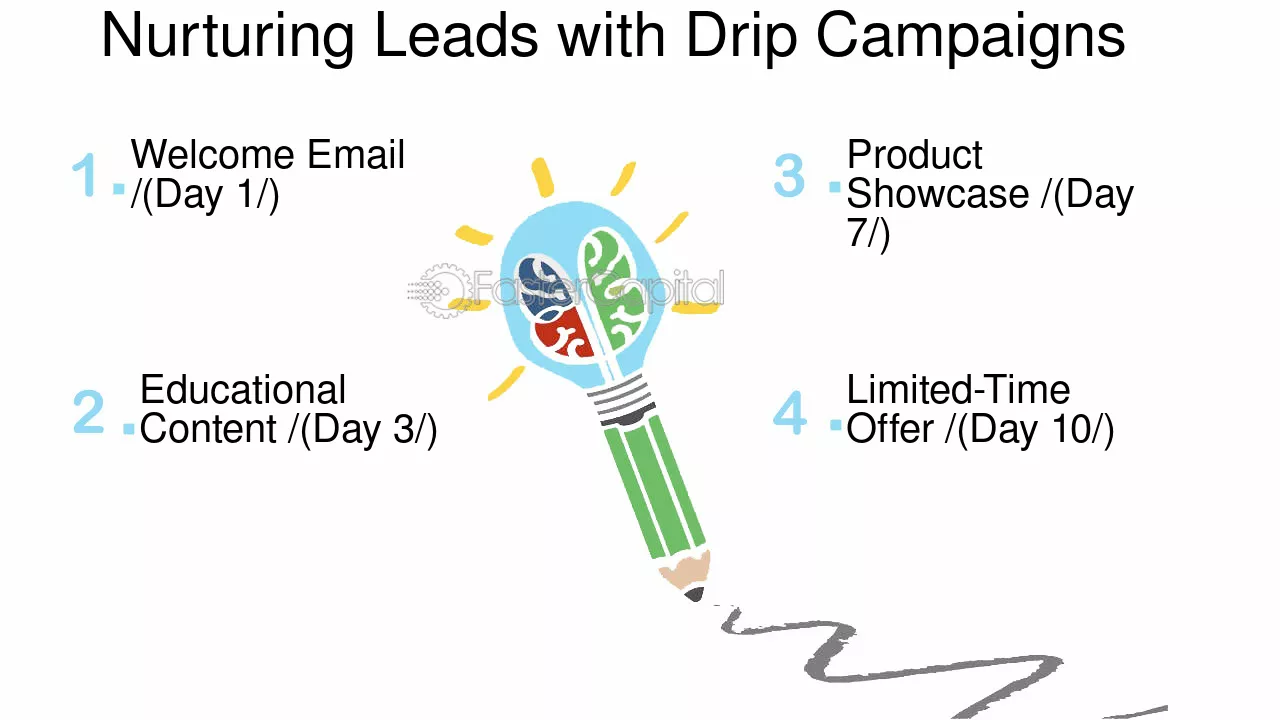 Nurturing Leads with Drip Campaigns

1. Welcome Email /(Day 1/)

2. Educational Content /(Day 3/)

FasterCapital

3. Product Showcase /(Day 7/)

4. Limited-Time Offer /(Day 10/)